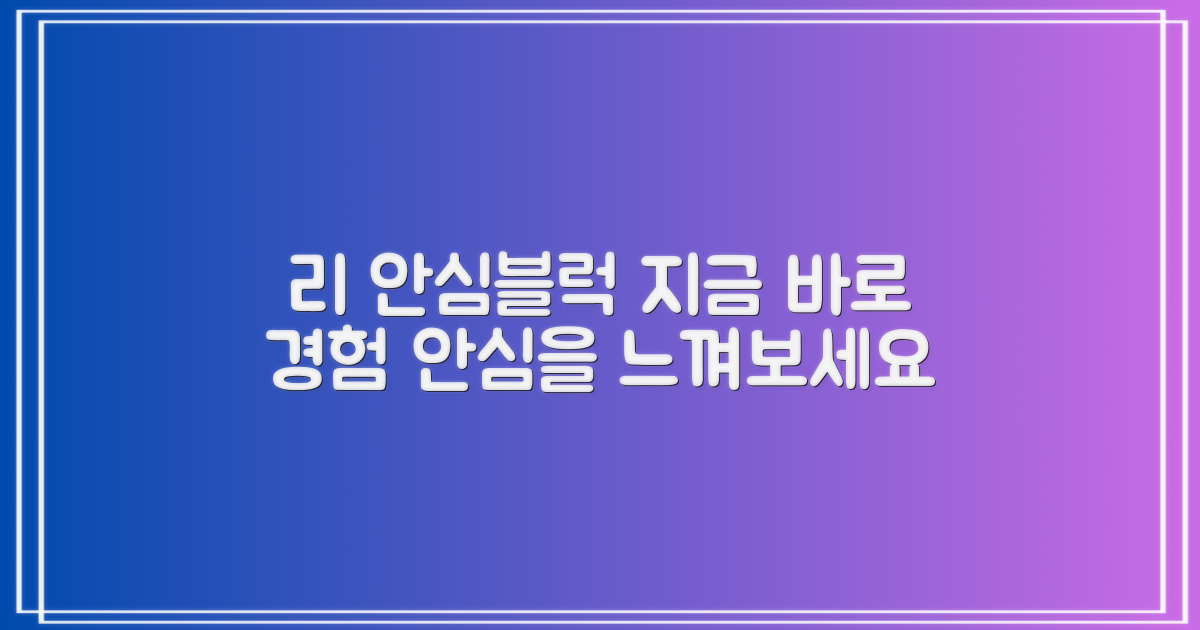 리 안심블럭 지금 바로
경험 안심을 느껴보세요